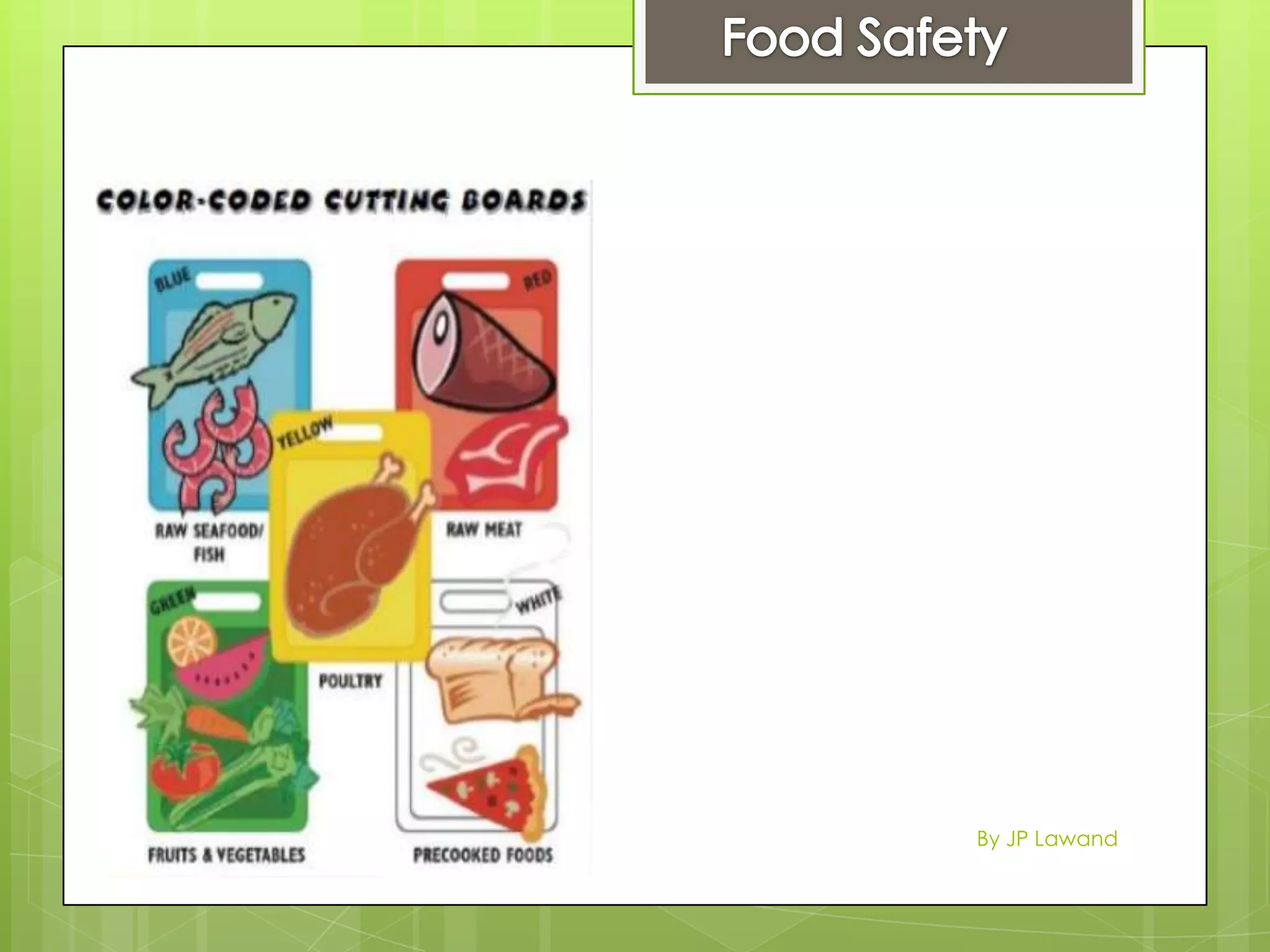 Food Safety

COLOR-CODED CUTTING BOARDS

BLUE

RED

YELLOW

RAW SEAFOOD/ FISH

RAW MEAT

GREEN

WHITE

POULTRY

FRUITS & VEGETABLES

PRECOOKED FOODS

By JP Lawand